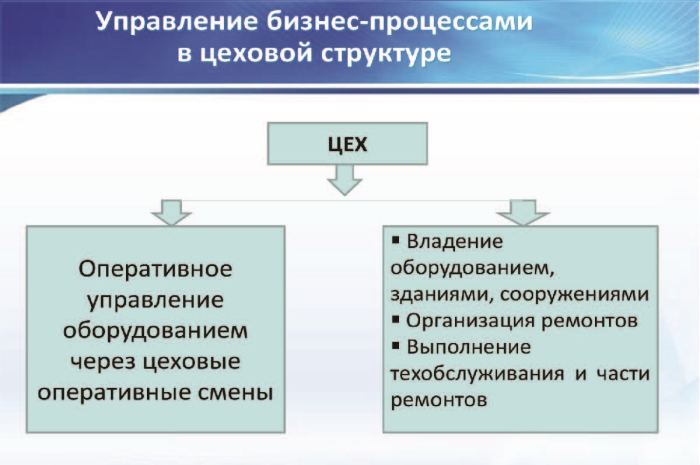 Управление бизнес-процессами в цеховой структуре

ЦЕХ

Оперативное управление оборудованием через цеховые оперативные смены

▪ Владение оборудованием, зданиями, сооружениями
▪ Организация ремонтов
▪ Выполнение техобслуживания и части ремонтов